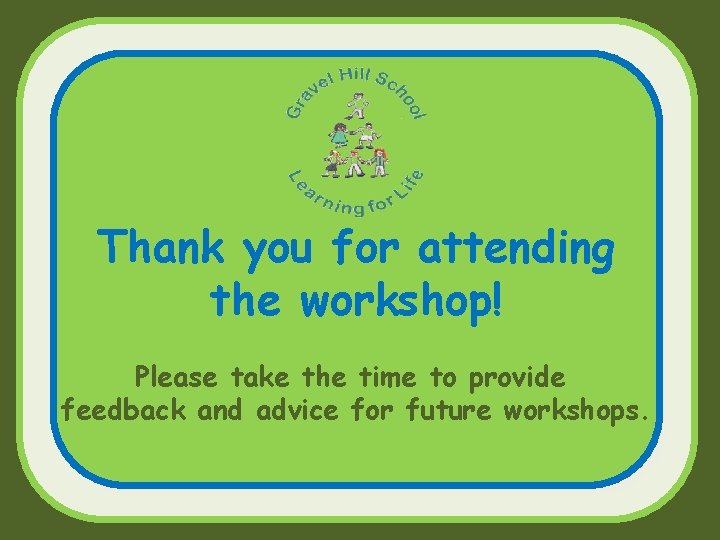 Gravel Hill School

Learning for Life

Thank you for attending the workshop!

Please take the time to provide feedback and advice for future workshops.